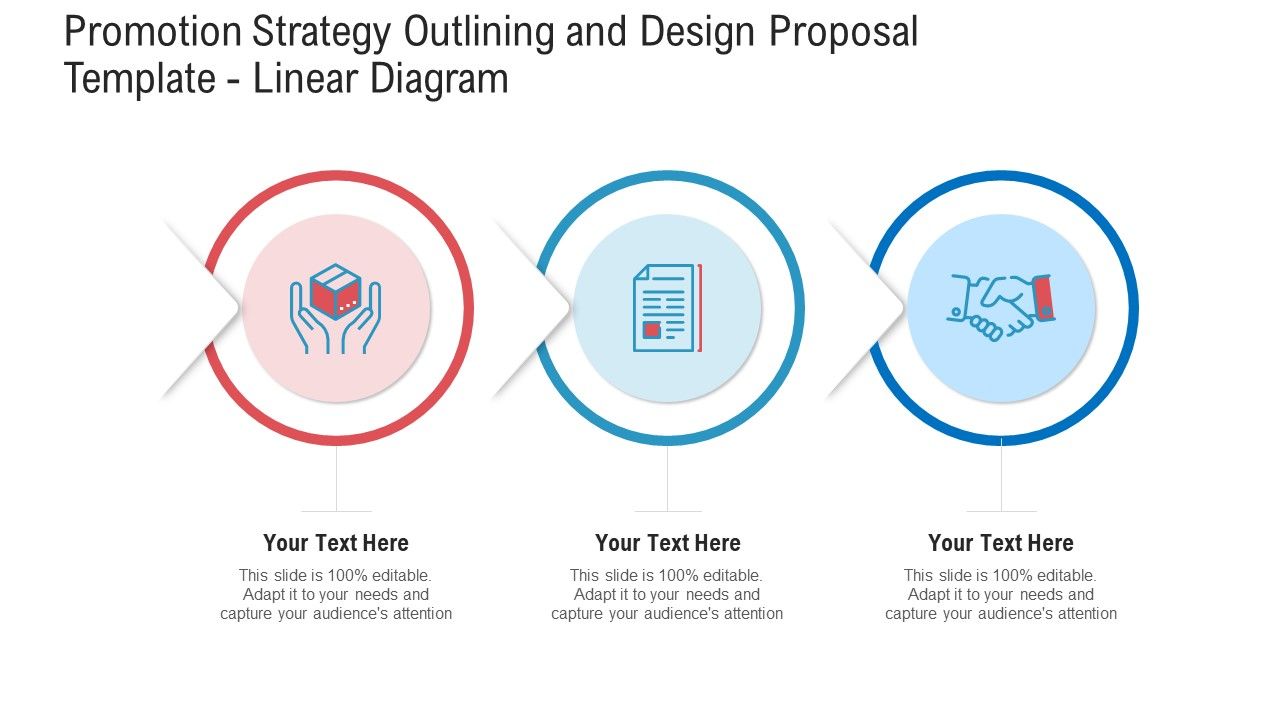 Promotion Strategy Outlining and Design Proposal Template - Linear Diagram

Your Text Here

This slide is 100% editable. Adapt it to your needs and capture your audience's attention

Your Text Here

This slide is 100% editable. Adapt it to your needs and capture your audience's attention

Your Text Here

This slide is 100% editable. Adapt it to your needs and capture your audience's attention